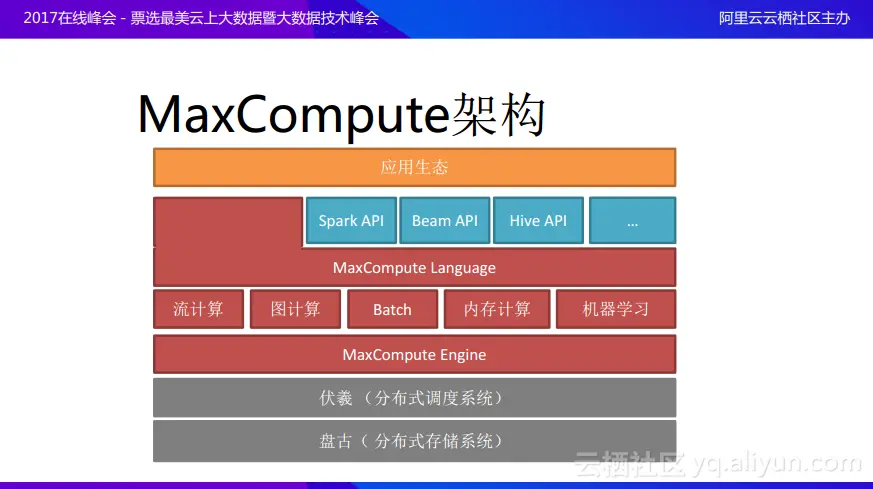 2017在线峰会 - 票选最美云上大数据暨大数据技术峰会

阿里云云栖社区主办

MaxCompute架构

应用生态

Spark API

Beam API

Hive API

...

MaxCompute Language

流计算

图计算

Batch

内存计算

机器学习

MaxCompute Engine

伏羲（分布式调度系统）

盘古（分布式存储系统）

云栖社区 yq.aliyun.com